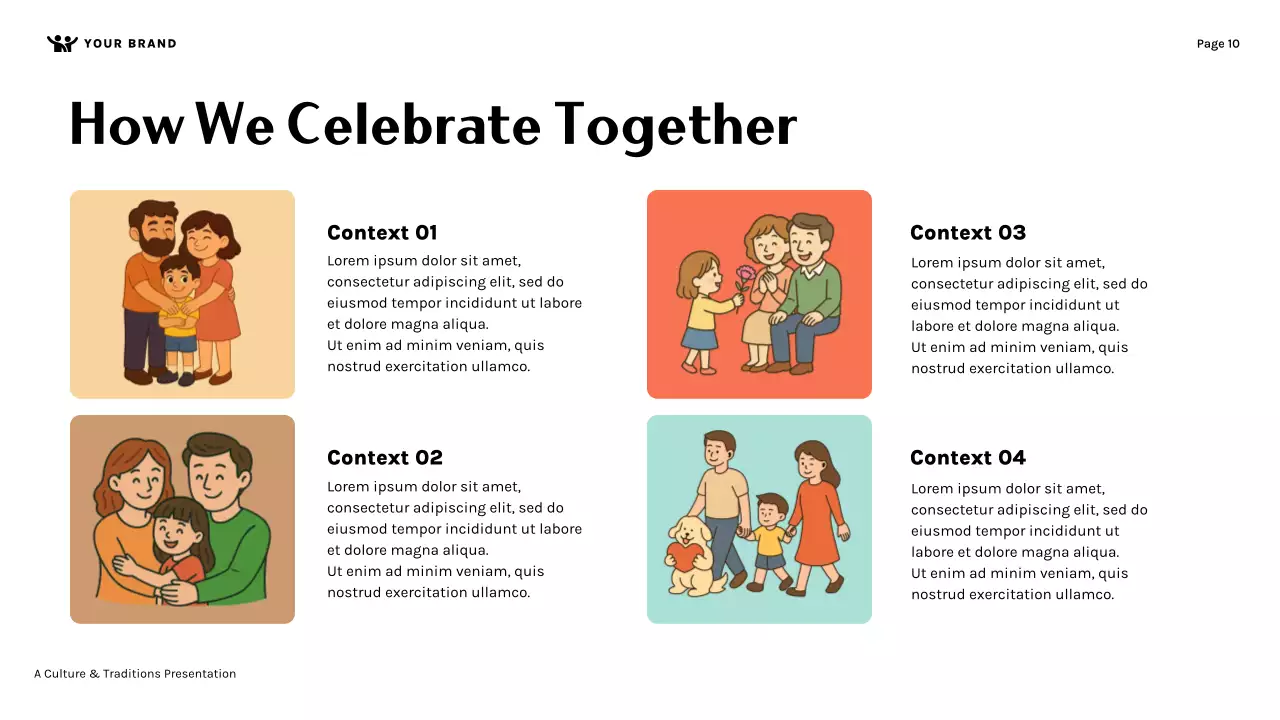 YOUR BRAND

Page 10

How We Celebrate Together

Context 01
Lorem ipsum dolor sit amet, consectetur adipiscing elit, sed do eiusmod tempor incididunt ut labore et dolore magna aliqua.
Ut enim ad minim veniam, quis nostrud exercitation ullamco.

Context 02
Lorem ipsum dolor sit amet, consectetur adipiscing elit, sed do eiusmod tempor incididunt ut labore et dolore magna aliqua.
Ut enim ad minim veniam, quis nostrud exercitation ullamco.

Context 03
Lorem ipsum dolor sit amet, consectetur adipiscing elit, sed do eiusmod tempor incididunt ut labore et dolore magna aliqua.
Ut enim ad minim veniam, quis nostrud exercitation ullamco.

Context 04
Lorem ipsum dolor sit amet, consectetur adipiscing elit, sed do eiusmod tempor incididunt ut labore et dolore magna aliqua.
Ut enim ad minim veniam, quis nostrud exercitation ullamco.

A Culture & Traditions Presentation